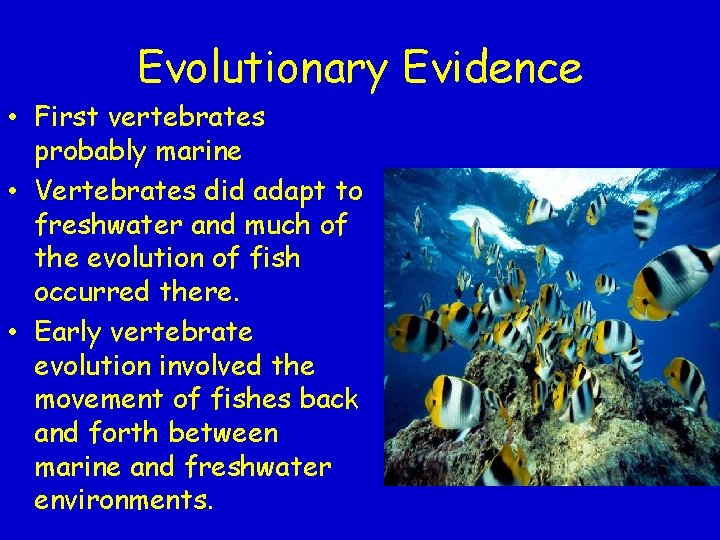 Evolutionary Evidence

• First vertebrates probably marine

• Vertebrates did adapt to freshwater and much of the evolution of fish occurred there.

• Early vertebrate evolution involved the movement of fishes back and forth between marine and freshwater environments.